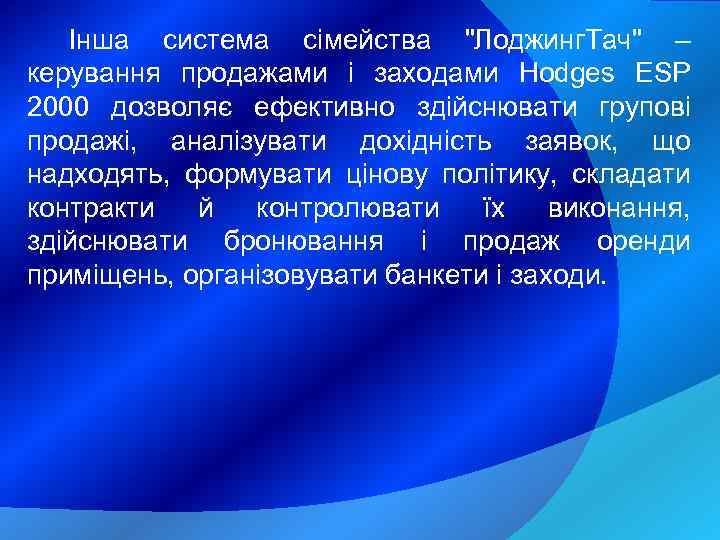 Інша система сімейства "ЛоджингТач" – керування продажами і заходами Hodges ESP 2000 дозволяє ефективно здійснювати групові продажі, аналізувати дохідність заявок, що надходять, формувати цінову політику, складати контракти й контролювати їх виконання, здійснювати бронювання і продаж оренди приміщень, організовувати банкети і заходи.